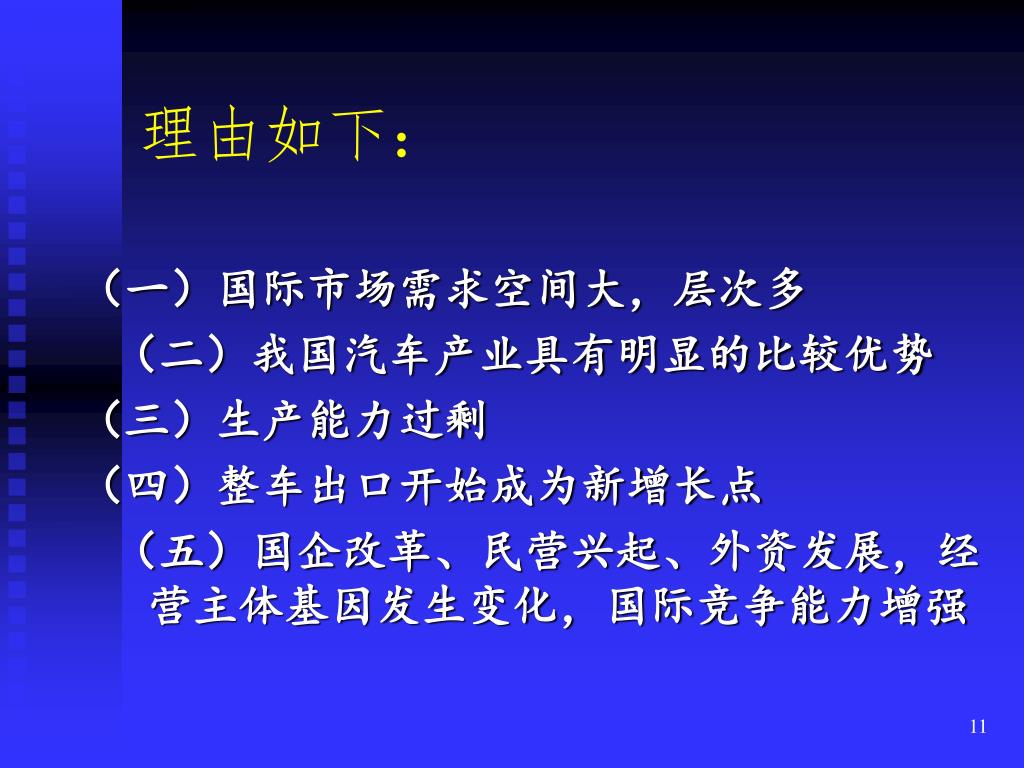 理由如下：

（一）国际市场需求空间大，层次多

（二）我国汽车产业具有明显的比较优势

（三）生产能力过剩

（四）整车出口开始成为新增长点

（五）国企改革、民营兴起、外资发展，经营主体基因发生变化，国际竞争能力增强

11